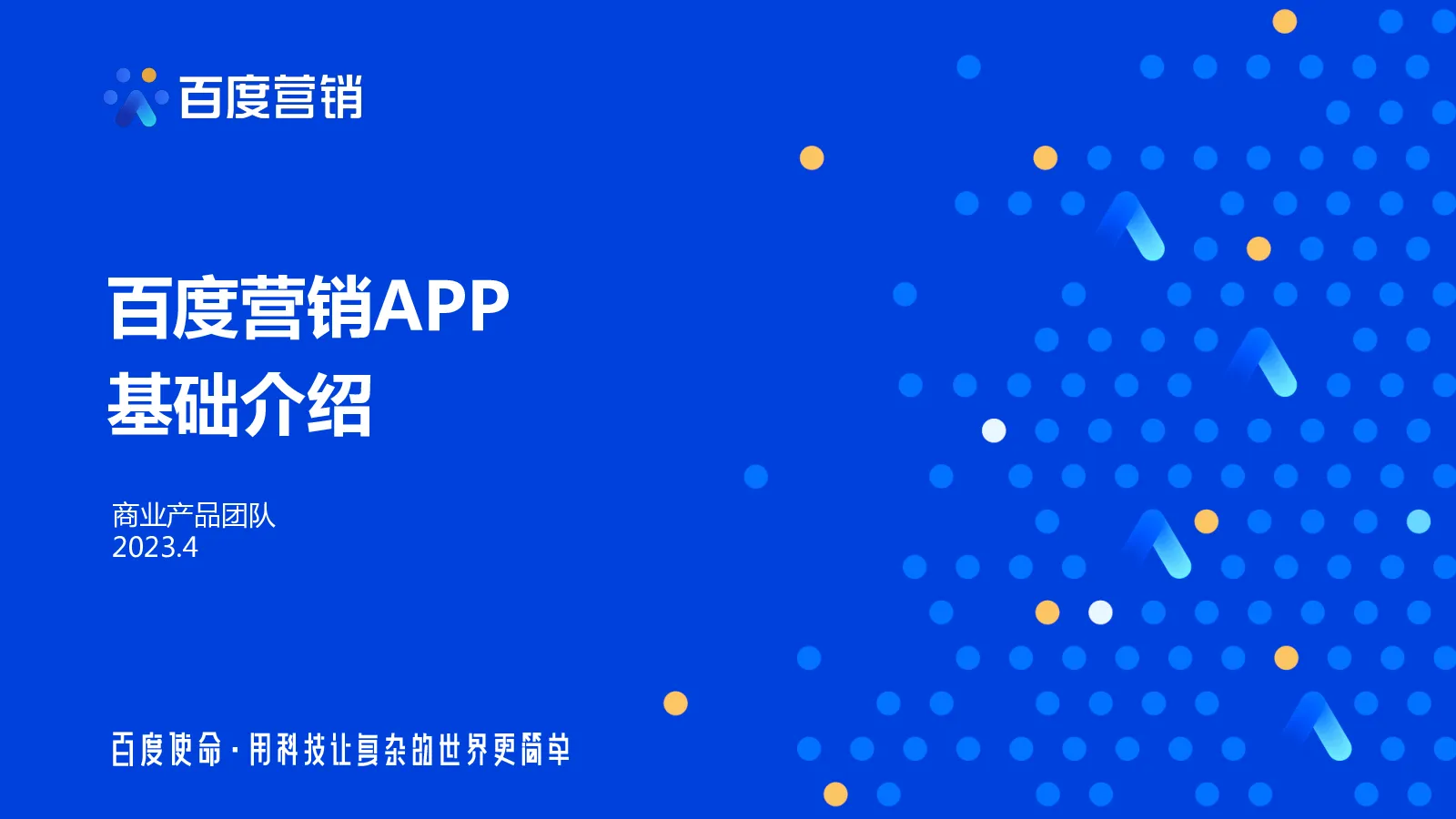 百度营销

百度营销APP
基础介绍

商业产品团队
2023.4

百度使命 · 用科技让复杂的世界更简单